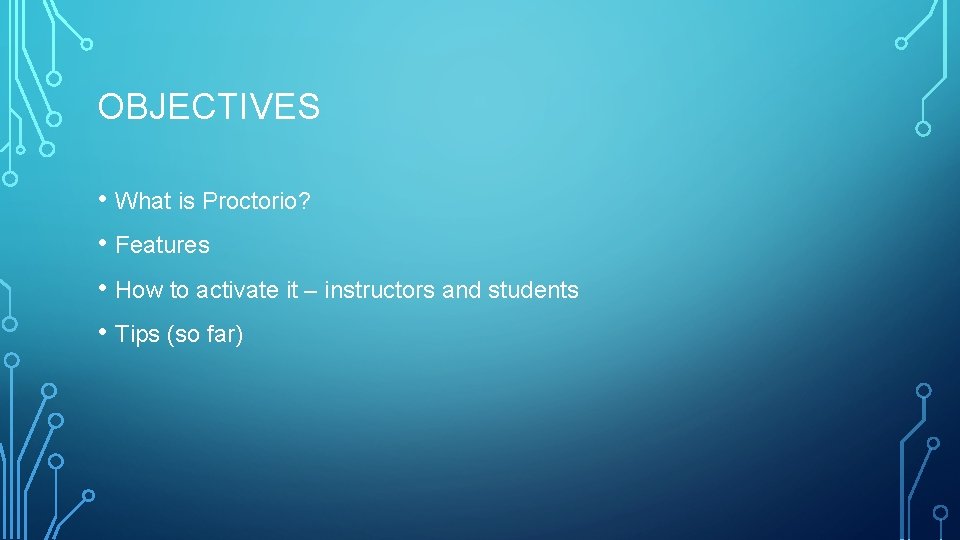 OBJECTIVES

• What is Proctorio?

• Features

• How to activate it – instructors and students

• Tips (so far)